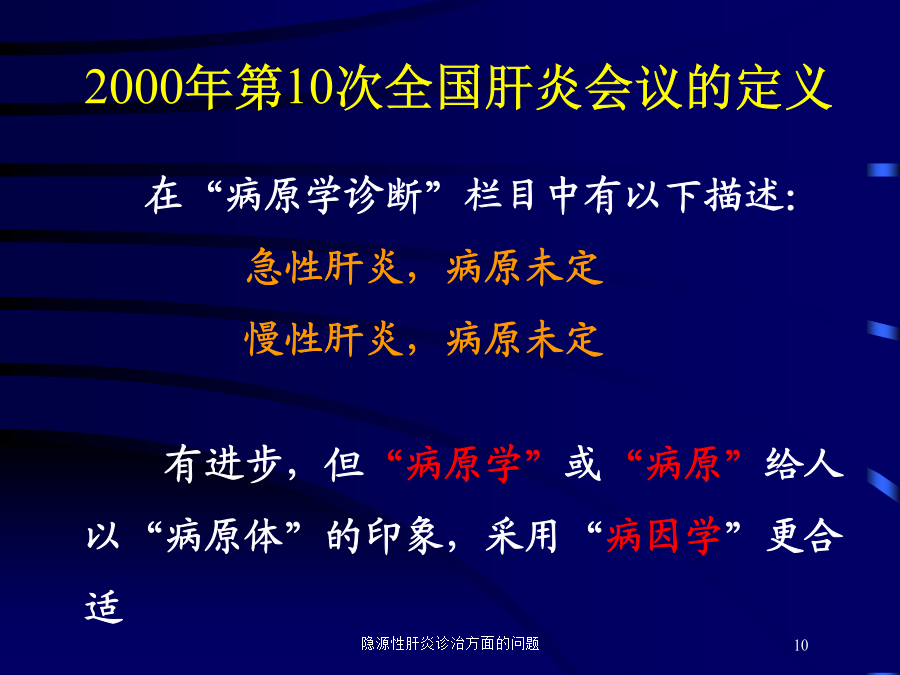 2000年第10次全国肝炎会议的定义

在“病原学诊断”栏目中有以下描述:

急性肝炎，病原未定

慢性肝炎，病原未定

有进步，但“病原学”或“病原”给人以“病原体”的印象，采用“病因学”更合适

隐源性肝炎诊治方面的问题

10